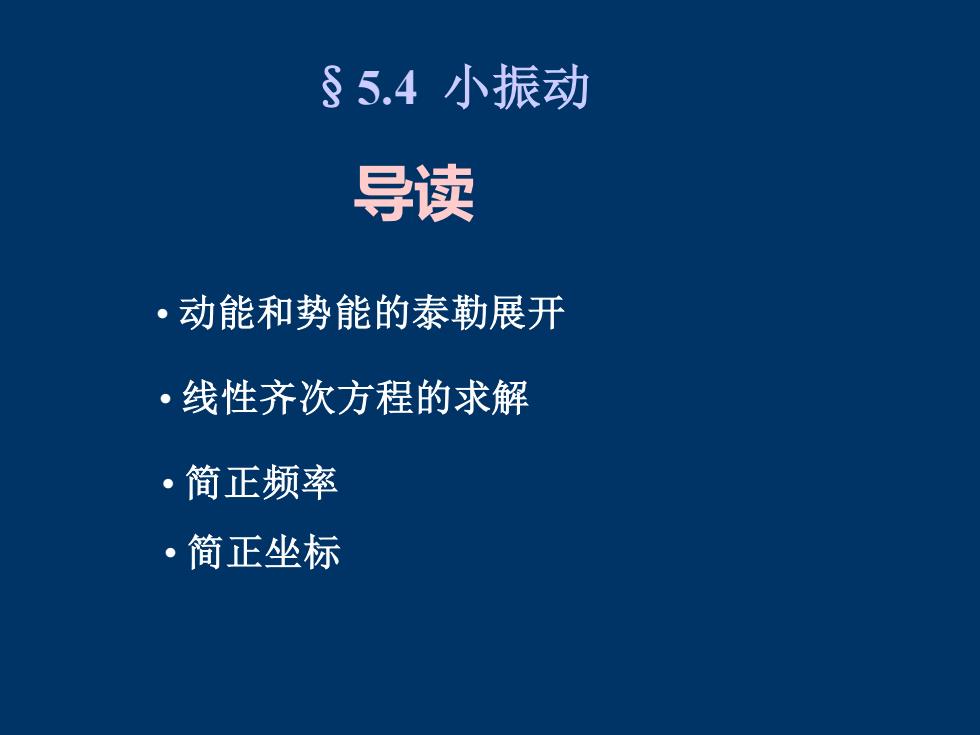 § 5.4 小振动

导读

• 动能和势能的泰勒展开

• 线性齐次方程的求解

• 简正频率

• 简正坐标